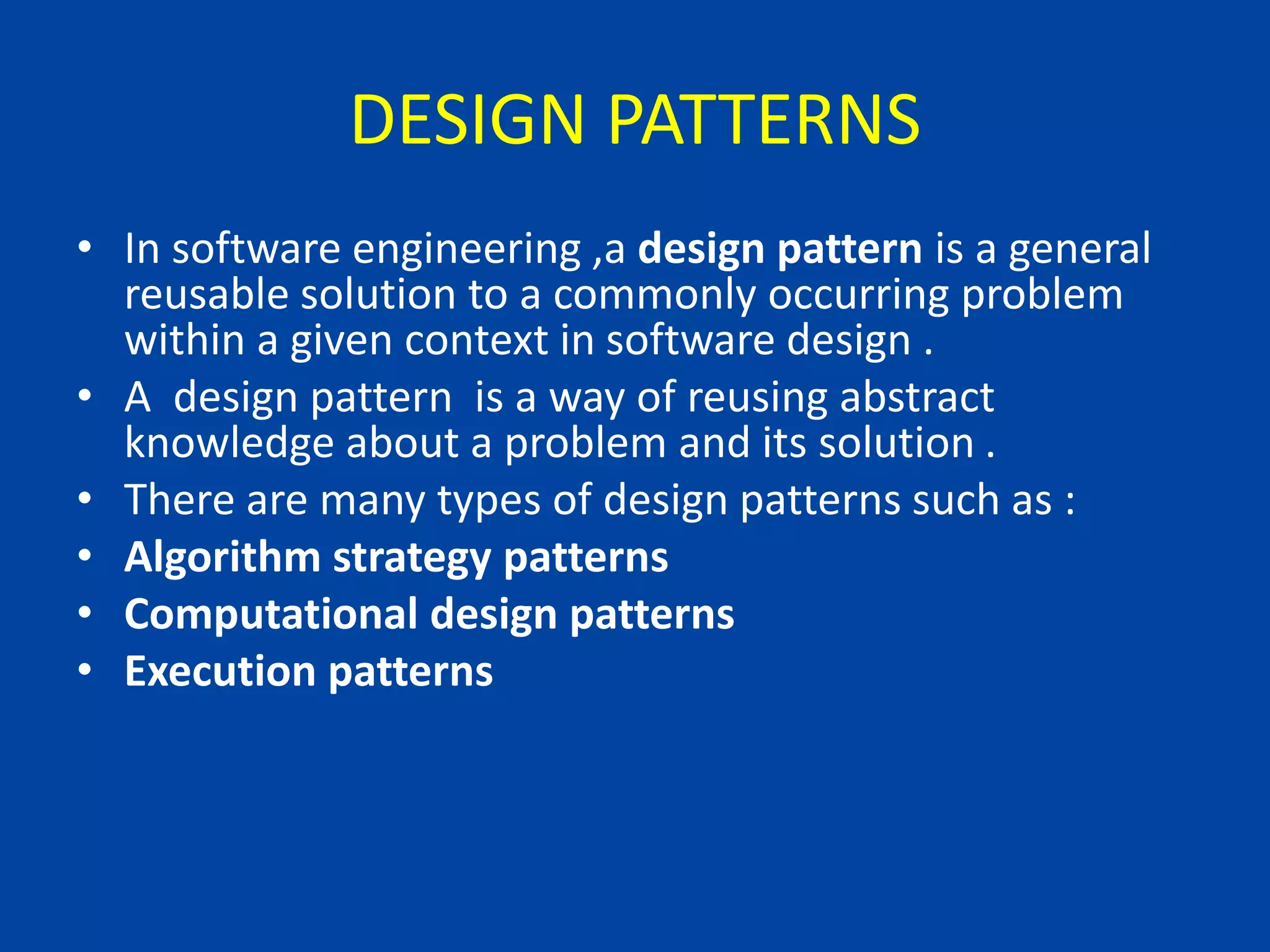 DESIGN PATTERNS

• In software engineering ,a design pattern is a general reusable solution to a commonly occurring problem within a given context in software design .
• A design pattern is a way of reusing abstract knowledge about a problem and its solution .
• There are many types of design patterns such as :
• Algorithm strategy patterns
• Computational design patterns
• Execution patterns